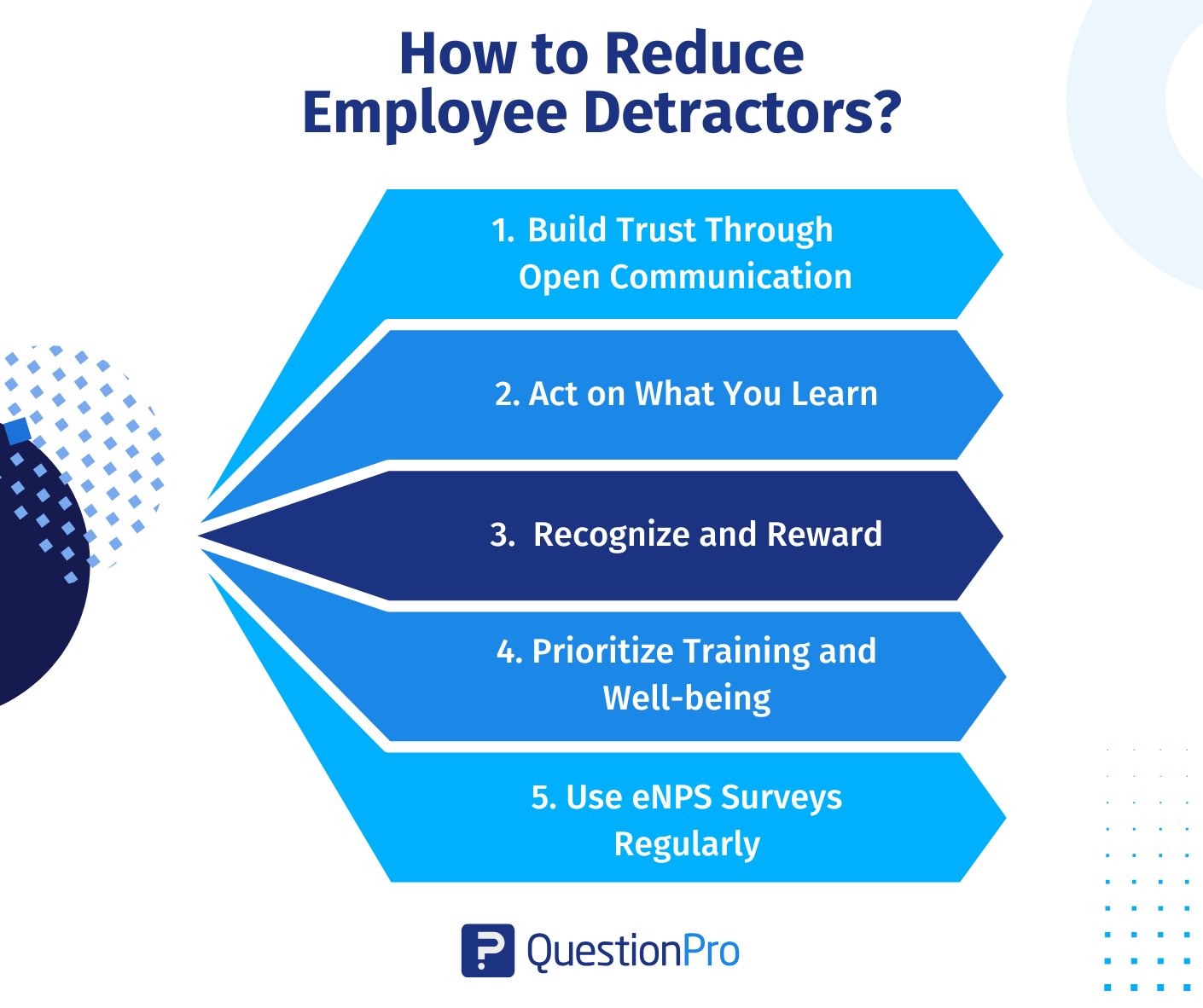 How to Reduce Employee Detractors?

1. Build Trust Through Open Communication

2. Act on What You Learn

3. Recognize and Reward

4. Prioritize Training and Well-being

5. Use eNPS Surveys Regularly

QuestionPro